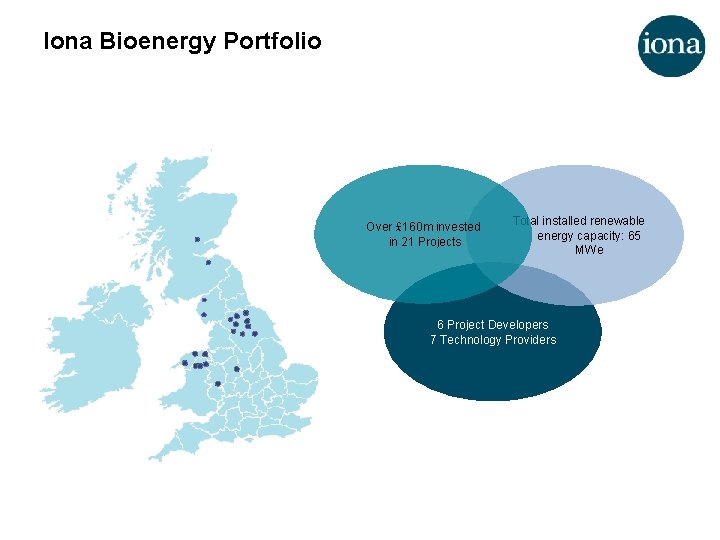 Iona Bioenergy Portfolio

iona

Over £160m invested in 21 Projects

Total installed renewable energy capacity: 65 MWe

6 Project Developers
7 Technology Providers